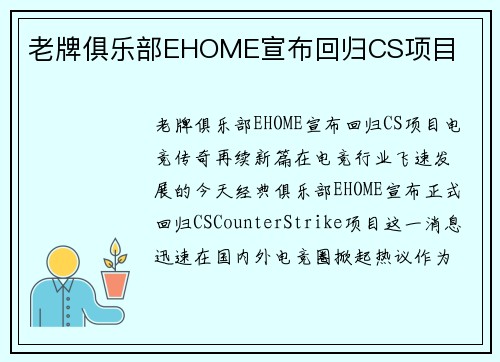 老牌俱乐部EHOME宣布回归CS项目

老牌俱乐部EHOME宣布回归CS项目电竞传奇再续新篇在电竞行业飞速发展的今天经典俱乐部EHOME宣布正式回归CSCounterStrike项目这一消息迅速在国内外电竞圈掀起热议作为